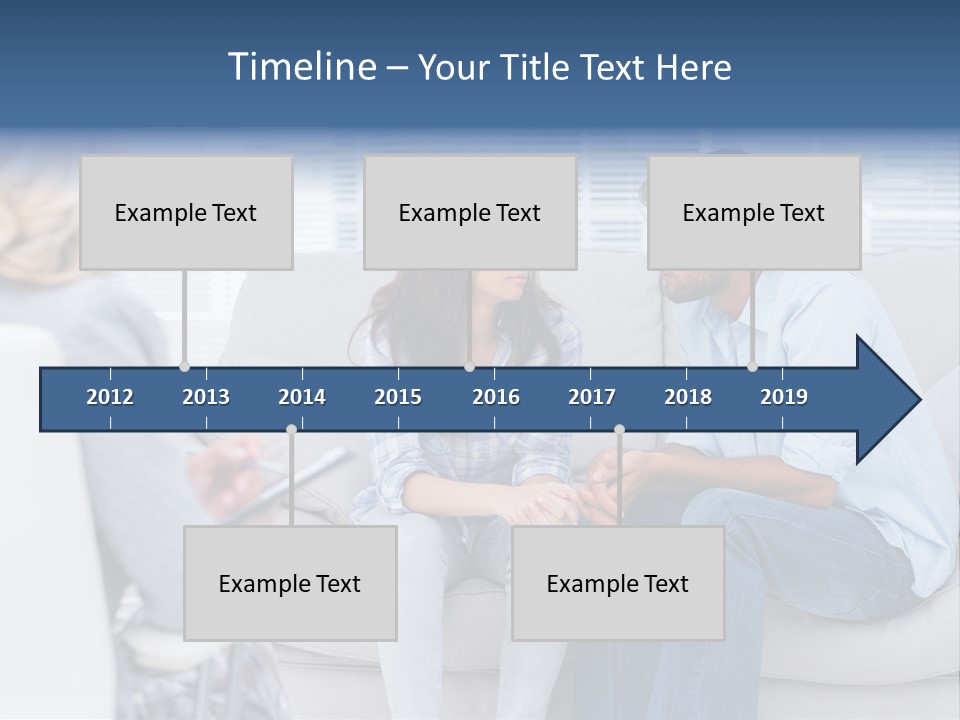 Timeline – Your Title Text Here

Example Text

Example Text

Example Text

2012 2013 2014 2015 2016 2017 2018 2019

Example Text

Example Text